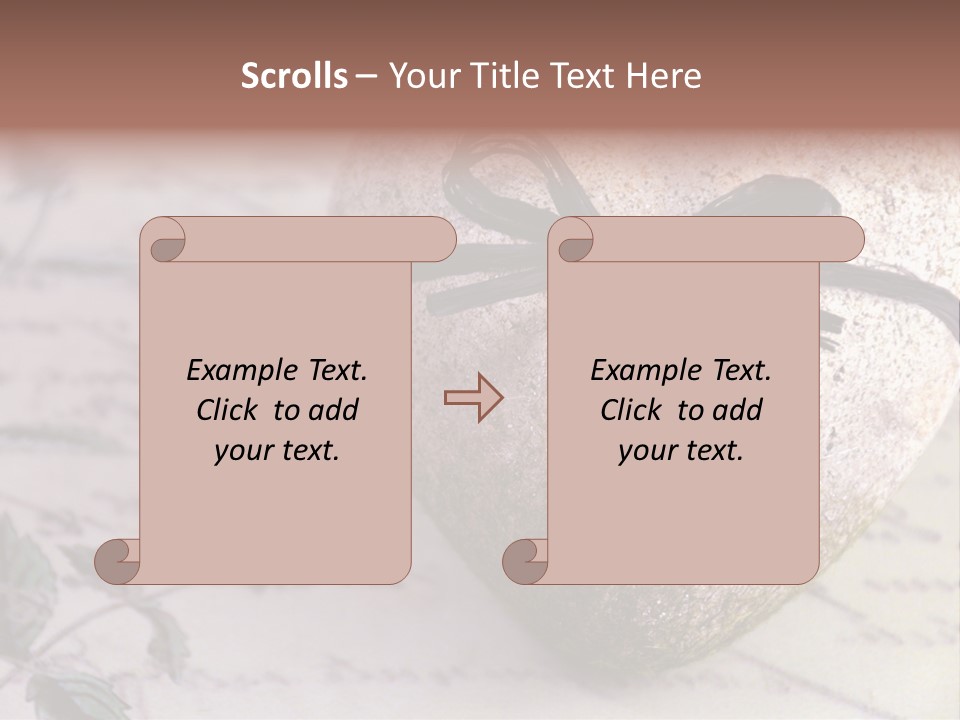 Scrolls – Your Title Text Here

Example Text. Click to add your text.

Example Text. Click to add your text.